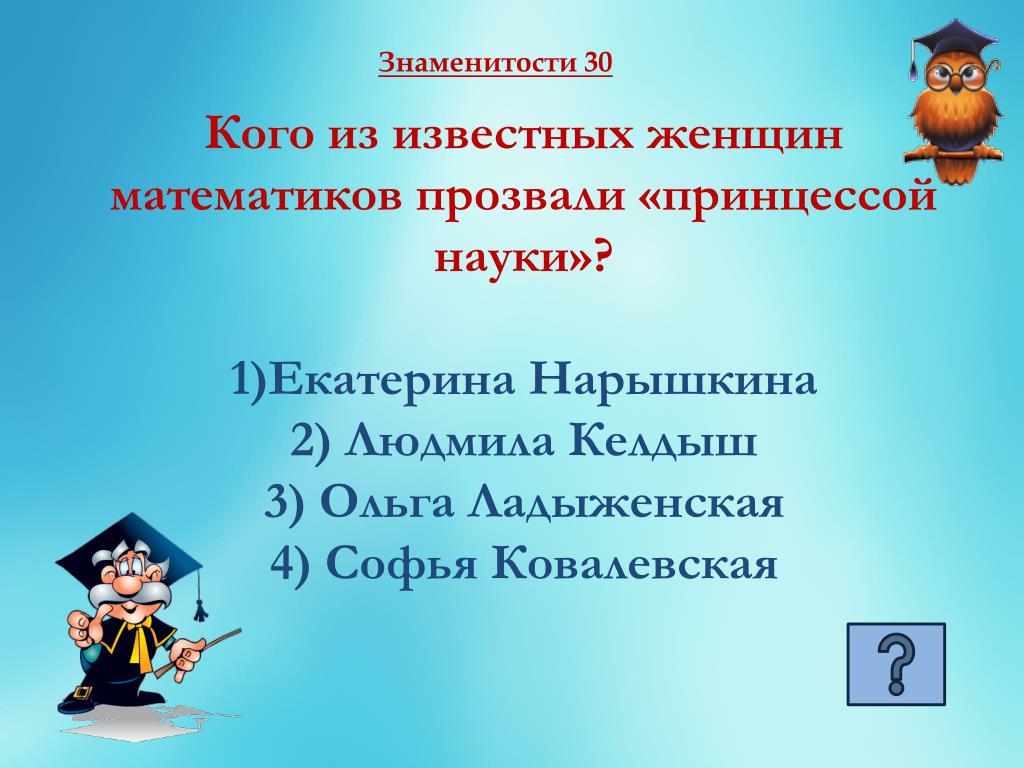 Знаменитости 30

Кого из известных женщин математиков прозвали «принцессой науки»?

1)Екатерина Нарышкина
2) Людмила Келдыш
3) Ольга Ладыженская
4) Софья Ковалевская

?